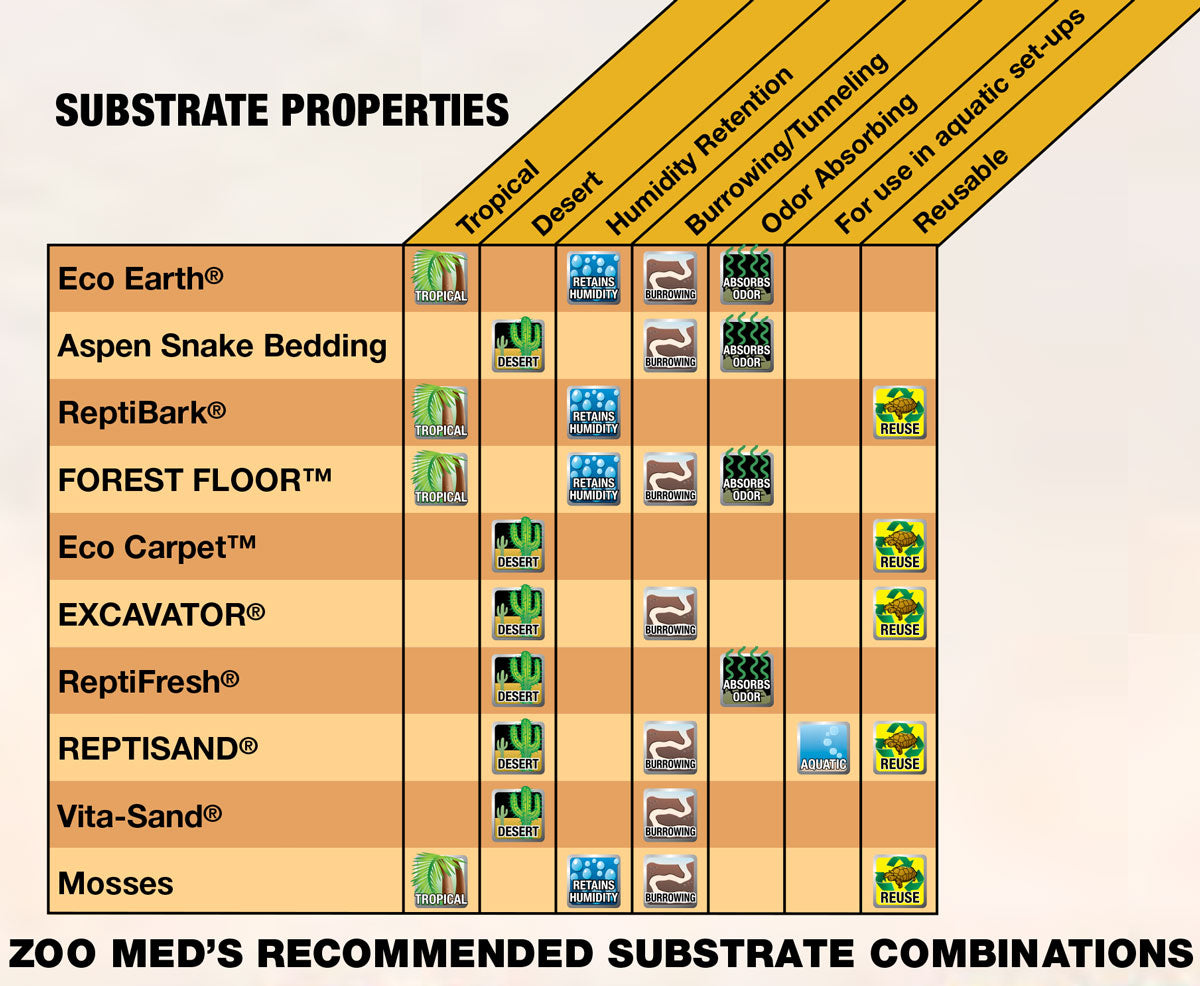 SUBSTRATE PROPERTIES

| | Tropical | Desert | Humidity Retention | Burrowing/Tunneling | Odor Absorbing | For use in aquatic set-ups | Reusable |
|---|---|---|---|---|---|---|---|
| Eco Earth® | TROPICAL | | RETAINS HUMIDITY | BURROWING | ABSORBS ODOR | | |
| Aspen Snake Bedding | | DESERT | | BURROWING | ABSORBS ODOR | | |
| ReptiBark® | TROPICAL | | RETAINS HUMIDITY | | | | REUSE |
| FOREST FLOOR™ | TROPICAL | | RETAINS HUMIDITY | BURROWING | ABSORBS ODOR | | |
| Eco Carpet™ | | DESERT | | | | | REUSE |
| EXCAVATOR® | | DESERT | | BURROWING | | | REUSE |
| ReptiFresh® | | DESERT | | | ABSORBS ODOR | | |
| REPTISAND® | | DESERT | | BURROWING | | AQUATIC | REUSE |
| Vita-Sand® | | DESERT | | BURROWING | | | |
| Mosses | TROPICAL | | RETAINS HUMIDITY | BURROWING | | | REUSE |

ZOO MED'S RECOMMENDED SUBSTRATE COMBINATIONS